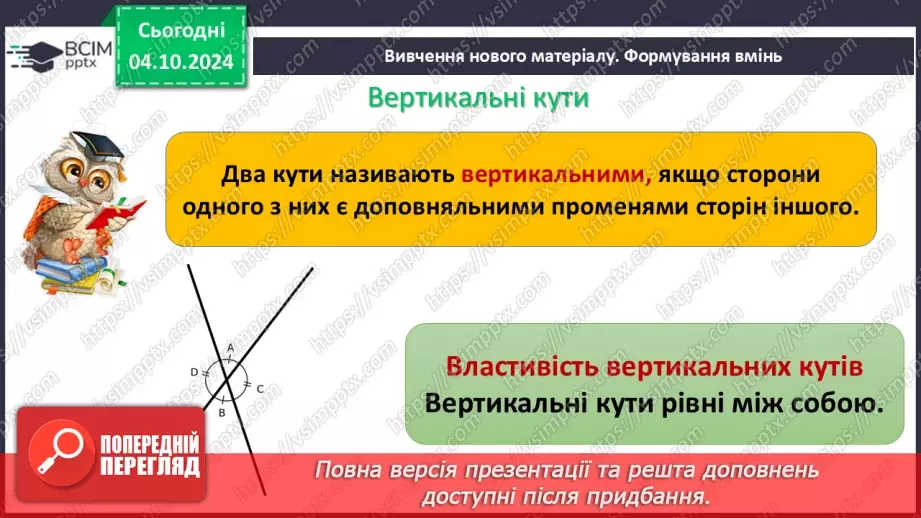 ВСІМ pptx

Сьогодні 04.10.2024

Вивчення нового матеріалу. Формування вмінь

Вертикальні кути

Два кути називають вертикальними, якщо сторони одного з них є доповняльними променями сторін іншого.

A
D
C
B

Властивість вертикальних кутів
Вертикальні кути рівні між собою.

ПОПЕРЕДНІЙ ПЕРЕГЛЯД

Повна версія презентації та решта доповнень доступні після придбання.

https://vsimpptx.com